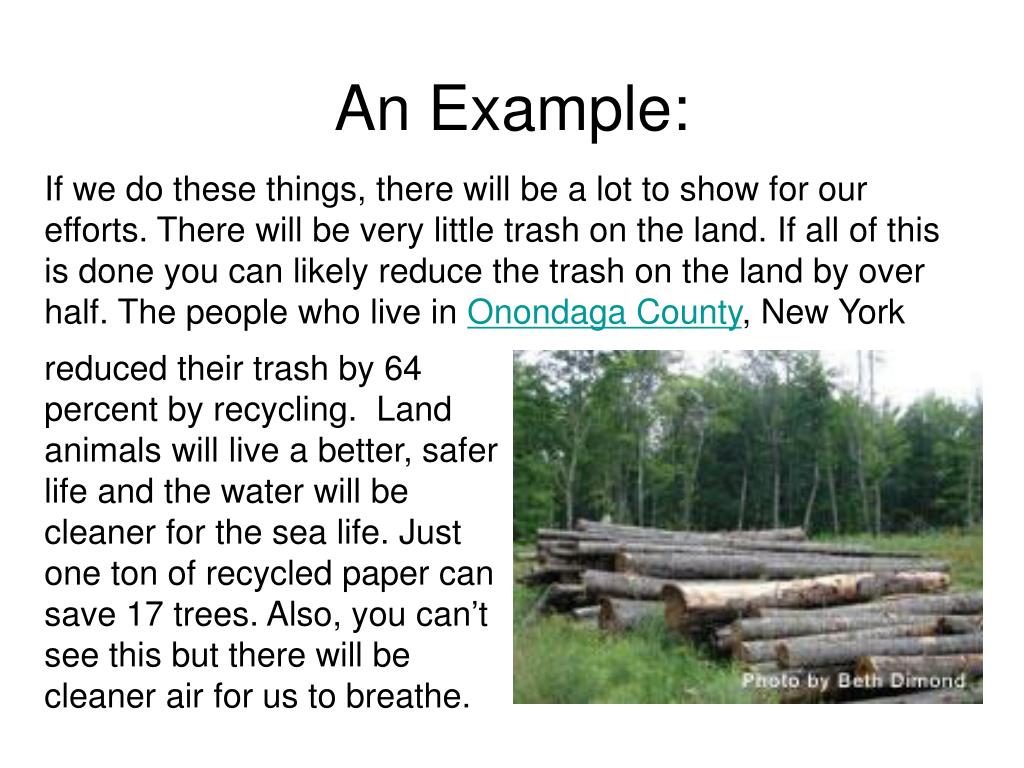 An Example:

If we do these things, there will be a lot to show for our efforts. There will be very little trash on the land. If all of this is done you can likely reduce the trash on the land by over half. The people who live in Onondaga County, New York reduced their trash by 64 percent by recycling. Land animals will live a better, safer life and the water will be cleaner for the sea life. Just one ton of recycled paper can save 17 trees. Also, you can't see this but there will be cleaner air for us to breathe.

Photo by Beth Dimond